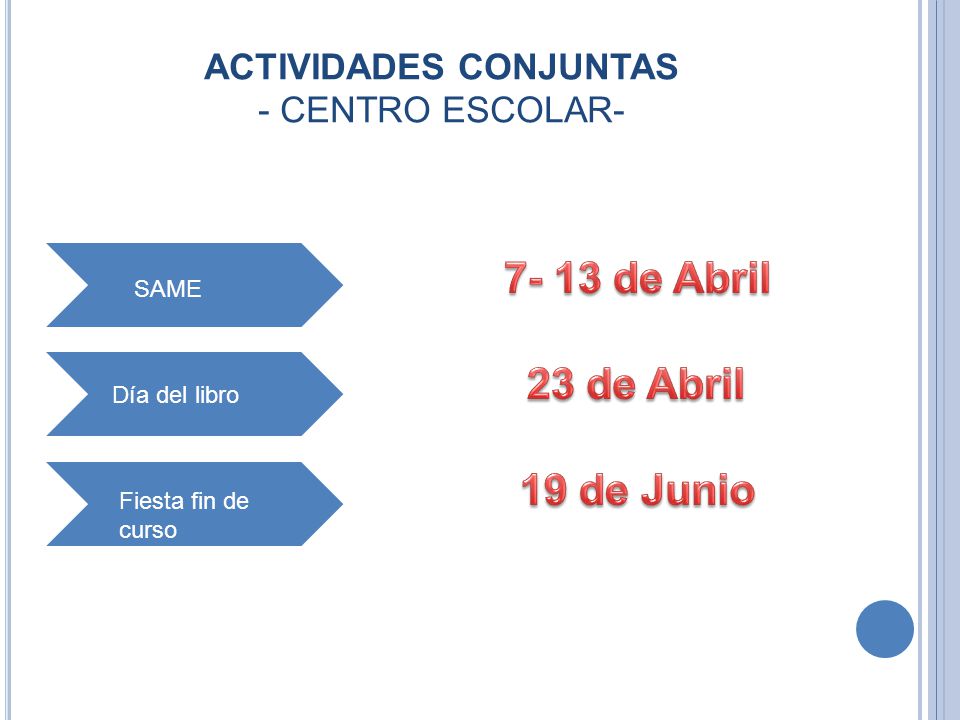 ACTIVIDADES CONJUNTAS
- CENTRO ESCOLAR-

SAME

7- 13 de Abril

Día del libro

23 de Abril

Fiesta fin de curso

19 de Junio